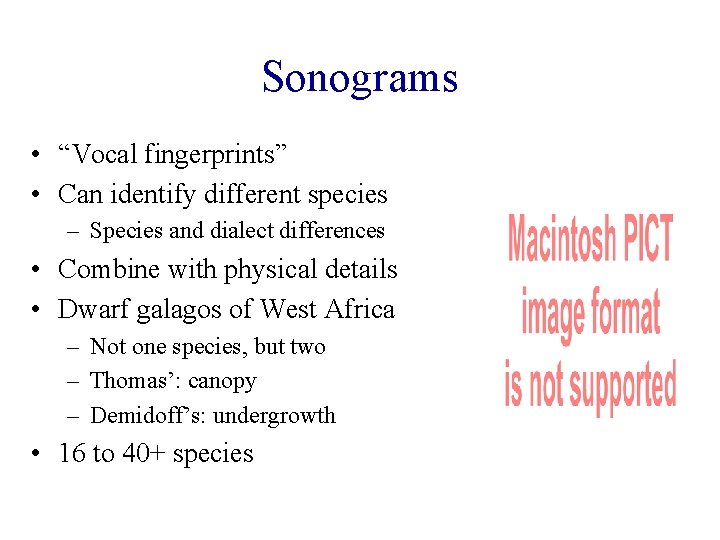 Sonograms

• “Vocal fingerprints”
• Can identify different species
  – Species and dialect differences
• Combine with physical details
• Dwarf galagos of West Africa
  – Not one species, but two
  – Thomas’: canopy
  – Demidoff’s: undergrowth
• 16 to 40+ species

Macintosh PICT image format is not supported